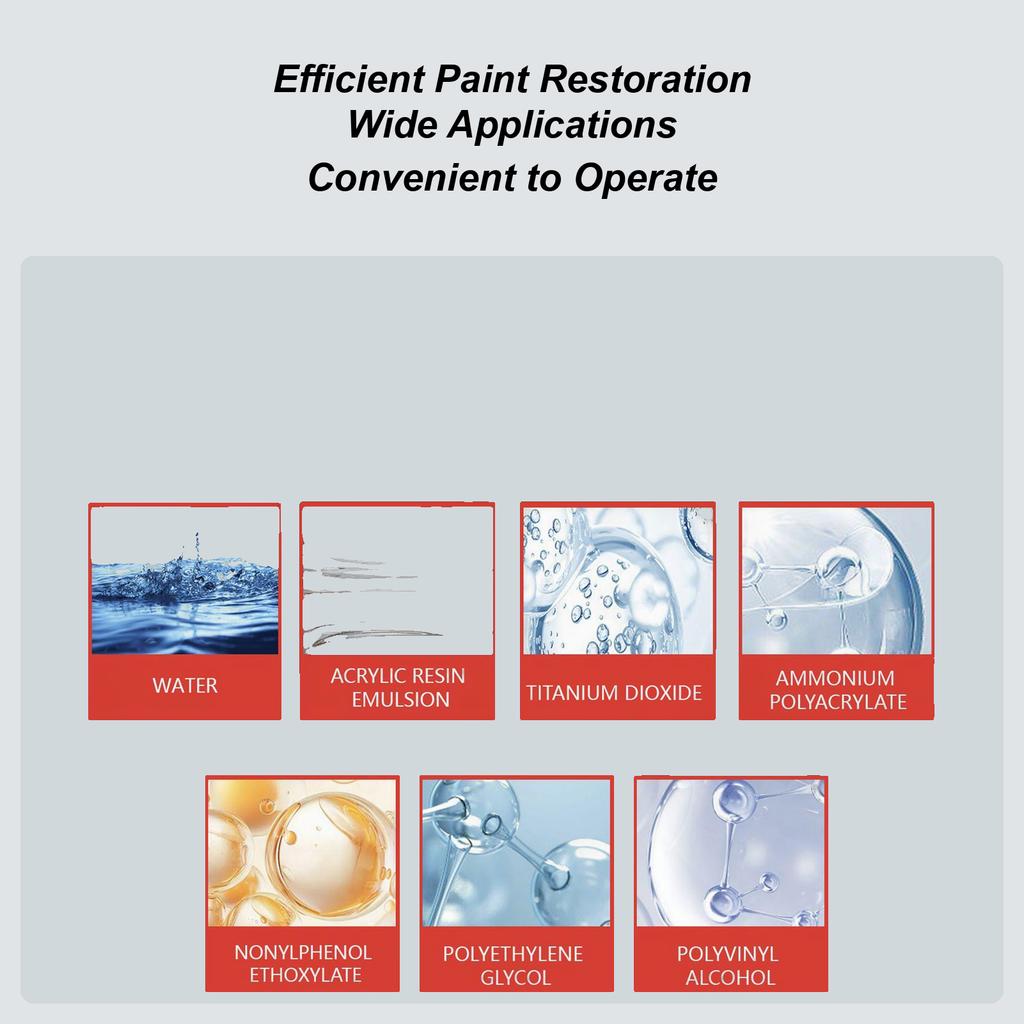 Efficient Paint Restoration
Wide Applications
Convenient to Operate

WATER

ACRYLIC RESIN EMULSION

TITANIUM DIOXIDE

AMMONIUM POLYACRYLATE

NONYLPHENOL ETHOXYLATE

POLYETHYLENE GLYCOL

POLYVINYL ALCOHOL